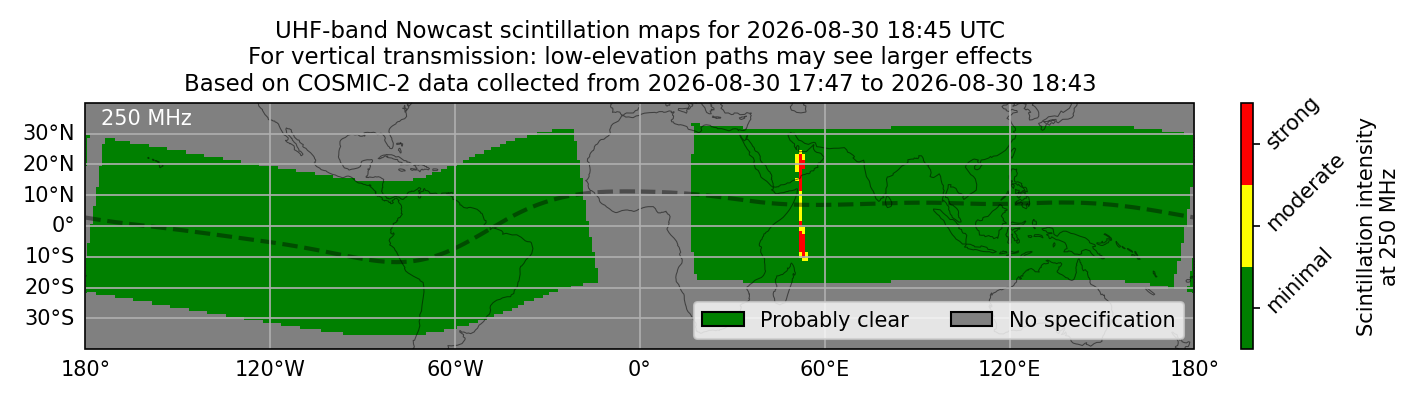 UHF-band Nowcast scintillation maps for 2026-08-30 18:45 UTC
For vertical transmission: low-elevation paths may see larger effects
Based on COSMIC-2 data collected from 2026-08-30 17:47 to 2026-08-30 18:43

250 MHz

30°N
20°N
10°N
0°
10°S
20°S
30°S

180° 120°W 60°W 0° 60°E 120°E 180°

Probably clear
No specification

strong
moderate
minimal

Scintillation intensity at 250 MHz